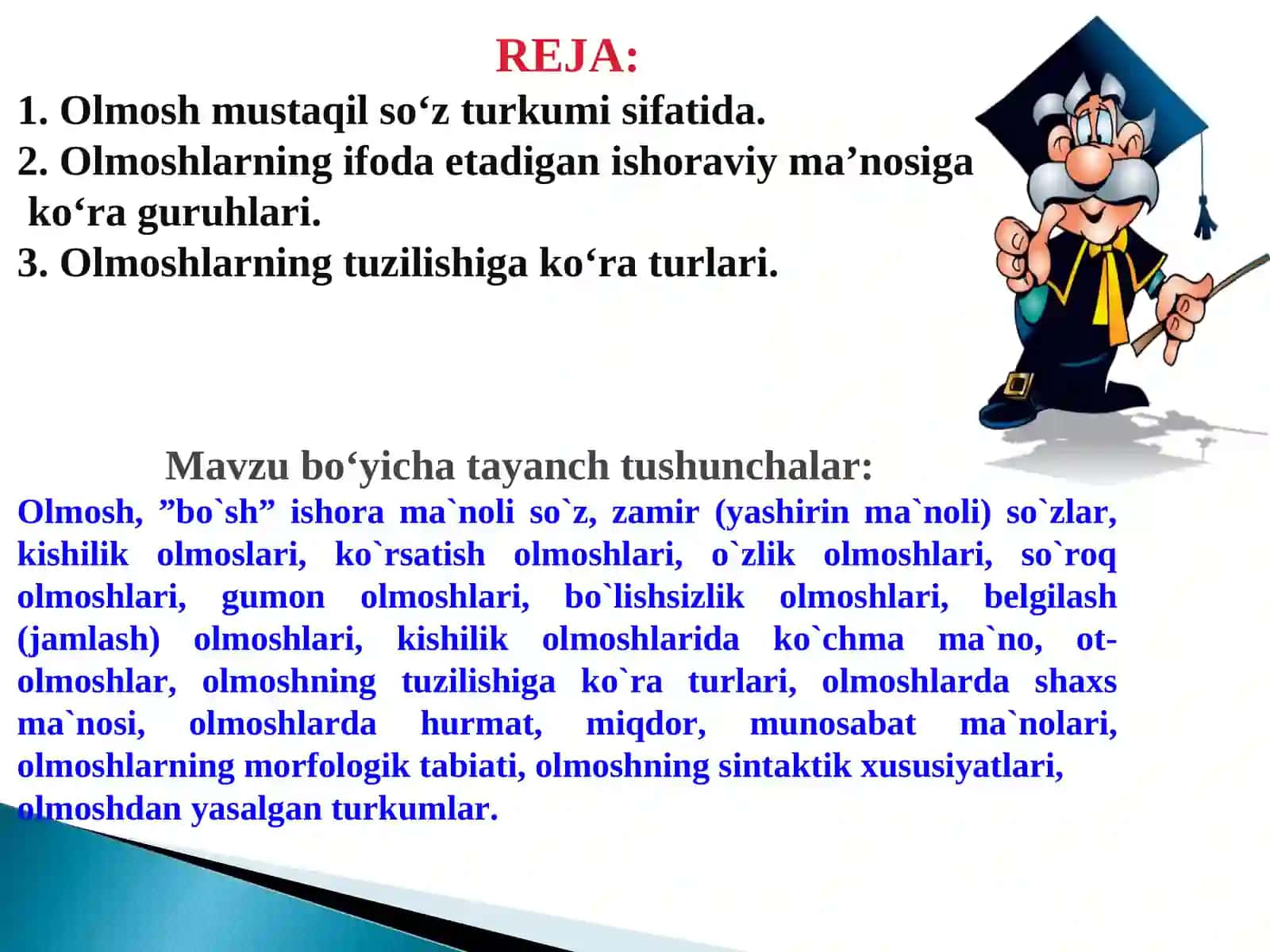 REJA:

1. Olmosh mustaqil so‘z turkumi sifatida.
2. Olmoshlarning ifoda etadigan ishoraviy ma’nosiga ko‘ra guruhlari.
3. Olmoshlarning tuzilishiga ko‘ra turlari.

Mavzu bo‘yicha tayanch tushunchalar:

Olmosh, ”bo`sh” ishora ma`noli so`z, zamir (yashirin ma`noli) so`zlar, kishilik olmoslari, ko`rsatish olmoshlari, o`zlik olmoshlari, so`roq olmoshlari, gumon olmoshlari, bo`lishsizlik olmoshlari, belgilash (jamlash) olmoshlari, kishilik olmoshlarida ko`chma ma`no, ot-olmoshlar, olmoshning tuzilishiga ko`ra turlari, olmoshlarda shaxs ma`nosi, olmoshlarda hurmat, miqdor, munosabat ma`nolari, olmoshlarning morfologik tabiati, olmoshning sintaktik xususiyatlari, olmoshdan yasalgan turkumlar.